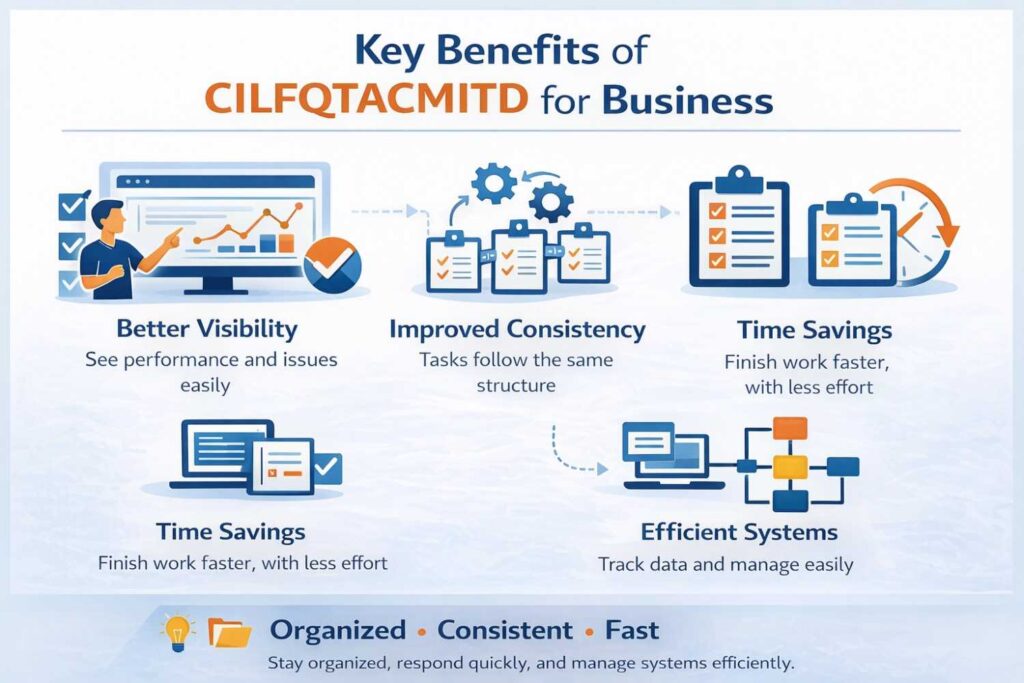 Key Benefits of
CILFQTACMITD for Business

Better Visibility
See performance and issues easily

Improved Consistency
Tasks follow the same structure

Time Savings
Finish work faster, with less effort

Time Savings
Finish work faster, with less effort

Efficient Systems
Track data and manage easily

Organized • Consistent • Fast
Stay organized, respond quickly, and manage systems efficiently.